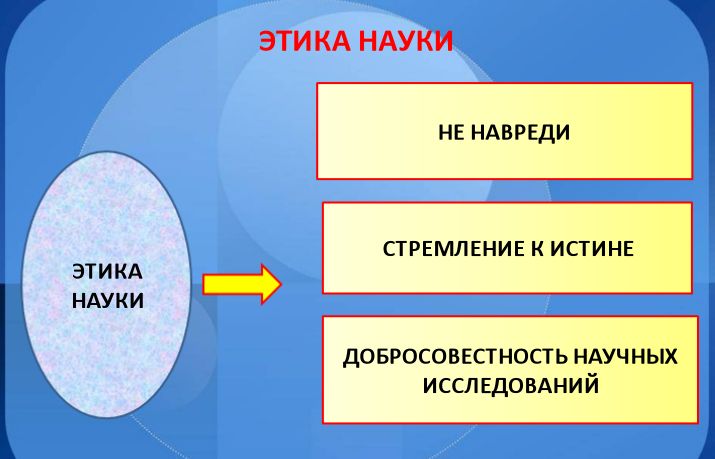 ЭТИКА НАУКИ

ЭТИКА НАУКИ

НЕ НАВРЕДИ

СТРЕМЛЕНИЕ К ИСТИНЕ

ДОБРОСОВЕСТНОСТЬ НАУЧНЫХ ИССЛЕДОВАНИЙ